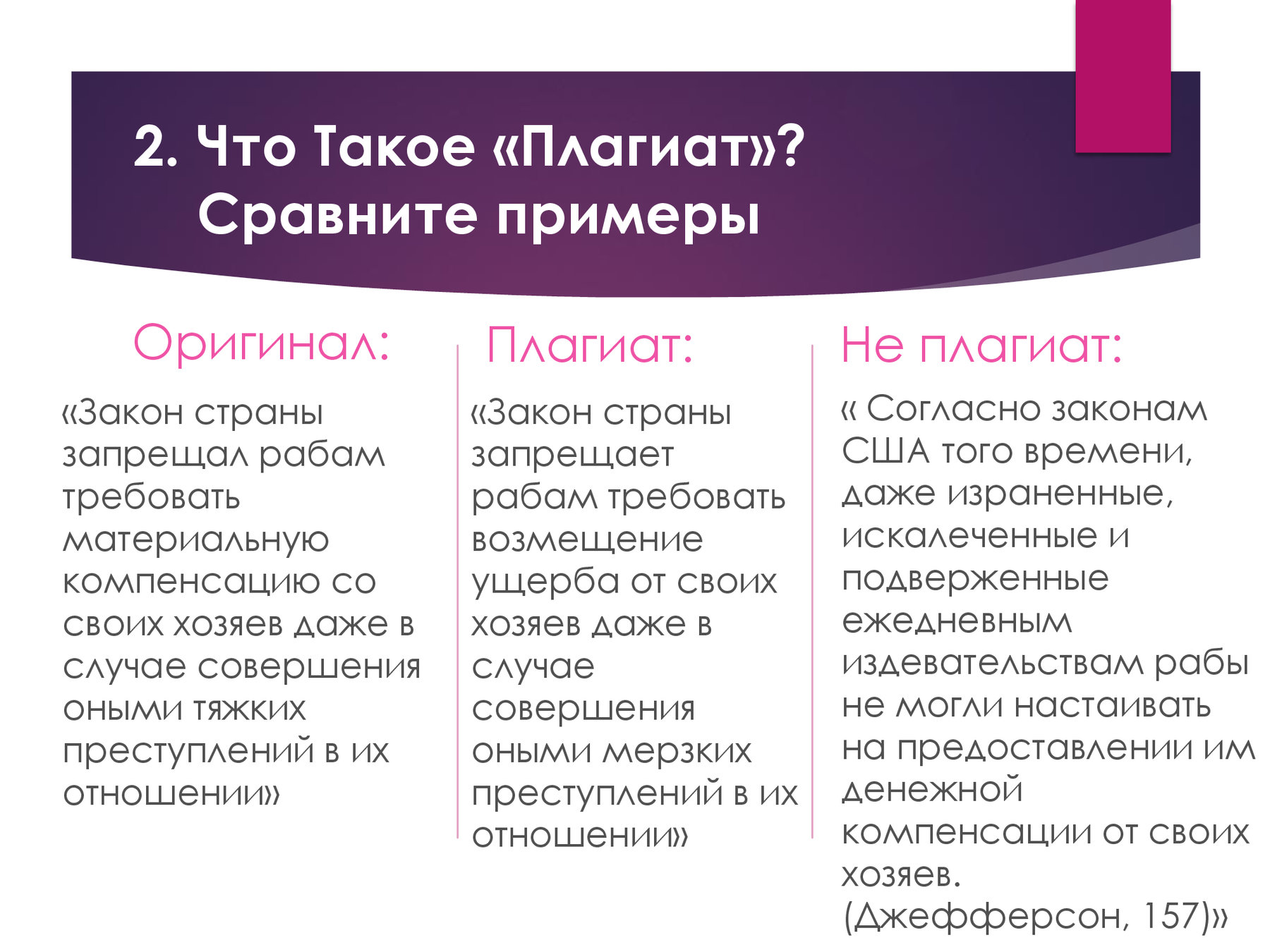 2. Что Такое «Плагиат»? Сравните примеры

Оригинал:

«Закон страны запрещал рабам требовать материальную компенсацию со своих хозяев даже в случае совершения оными тяжких преступлений в их отношении»

Плагиат:

«Закон страны запрещает рабам требовать возмещение ущерба от своих хозяев даже в случае совершения оными мерзких преступлений в их отношении»

Не плагиат:

« Согласно законам США того времени, даже израненные, искалеченные и подверженные ежедневным издевательствам рабы не могли настаивать на предоставлении им денежной компенсации от своих хозяев. (Джефферсон, 157)»